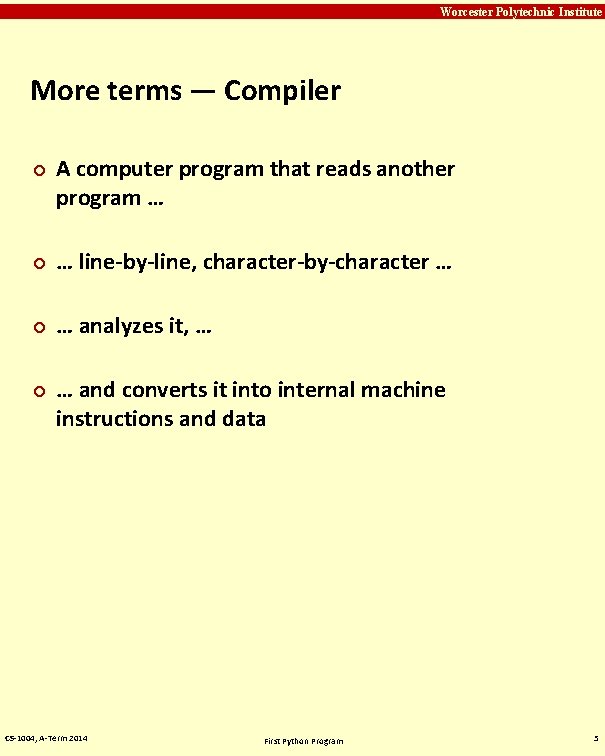 Worcester Polytechnic Institute

More terms — Compiler

A computer program that reads another program …

… line-by-line, character-by-character …

… analyzes it, …

… and converts it into internal machine instructions and data

CS-1004, A-Term 2014

First Python Program

5